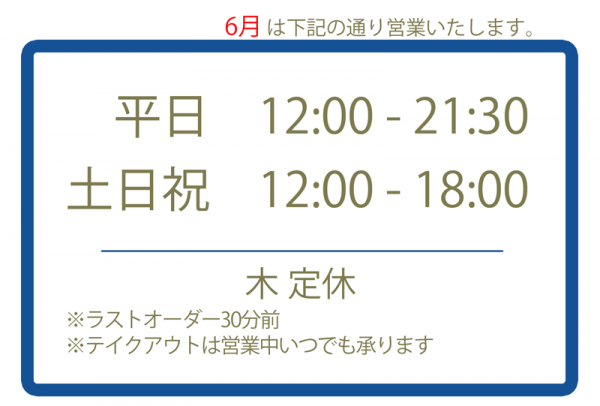 6月 は下記の通り営業いたします。

平日　12:00 - 21:30
土日祝　12:00 - 18:00

木 定休
※ラストオーダー30分前
※テイクアウトは営業中いつでも承ります